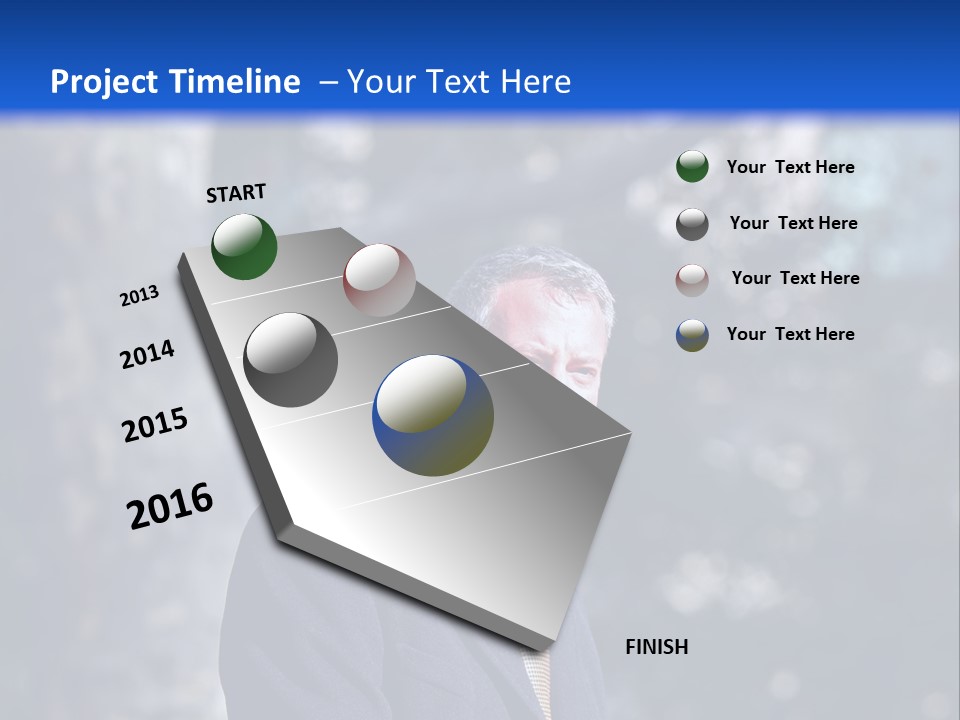 Project Timeline – Your Text Here

START

2013

2014

2015

2016

FINISH

Your Text Here

Your Text Here

Your Text Here

Your Text Here